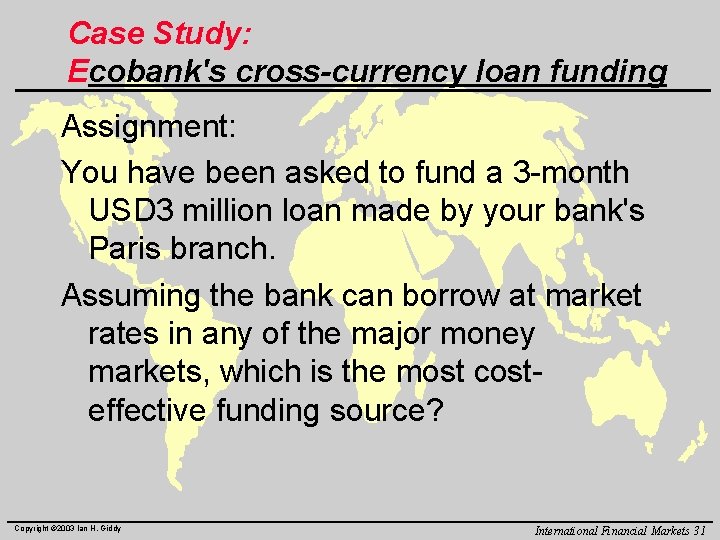 Case Study:
Ecobank's cross-currency loan funding

Assignment:

You have been asked to fund a 3-month USD3 million loan made by your bank's Paris branch.

Assuming the bank can borrow at market rates in any of the major money markets, which is the most cost-effective funding source?

Copyright ©2003 Ian H. Giddy

International Financial Markets 31